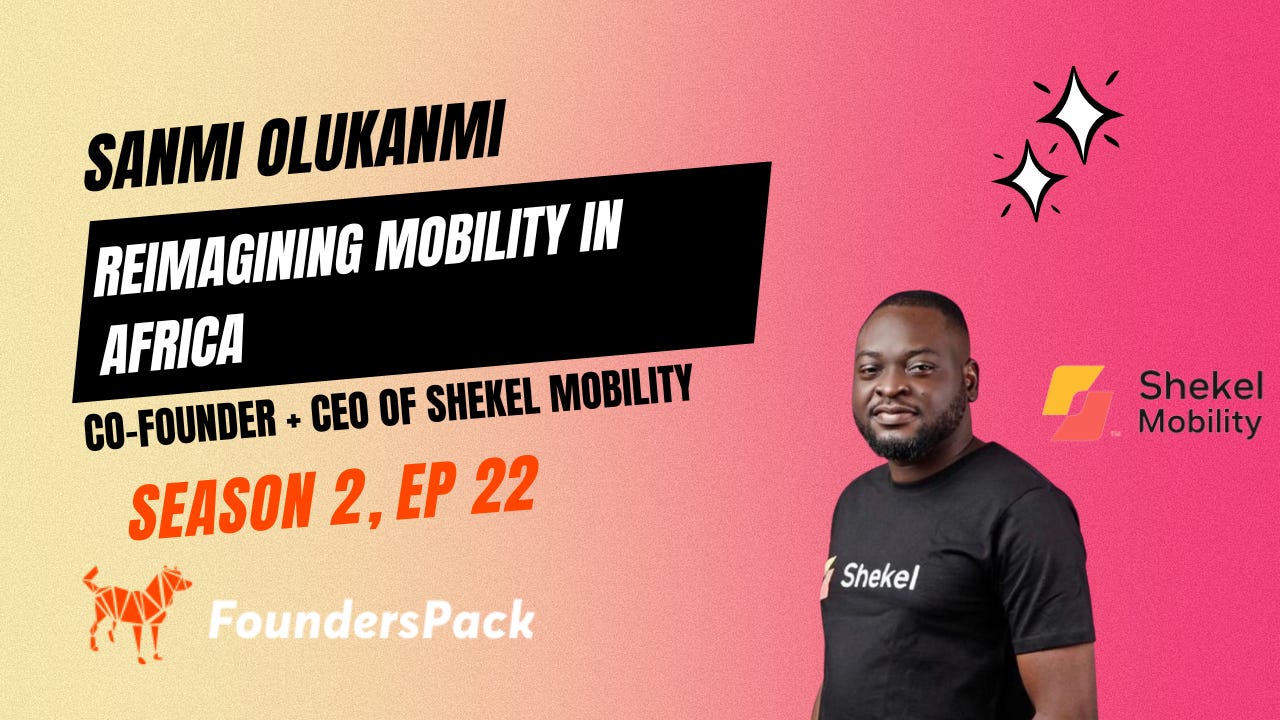 SANMI OLUKANMI

REIMAGINING MOBILITY IN AFRICA

CO-FOUNDER + CEO OF SHEKEL MOBILITY

SEASON 2, EP 22

FoundersPack

Shekel Mobility

Shekel